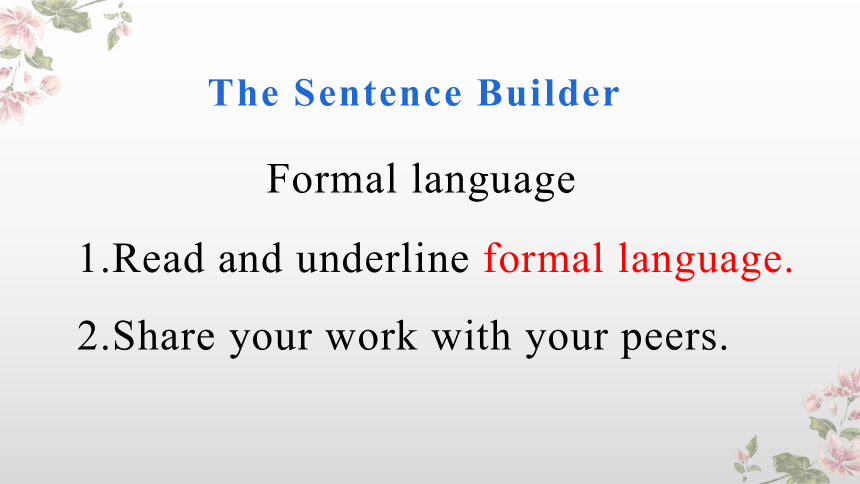 The Sentence Builder

Formal language

1.Read and underline formal language.

2.Share your work with your peers.